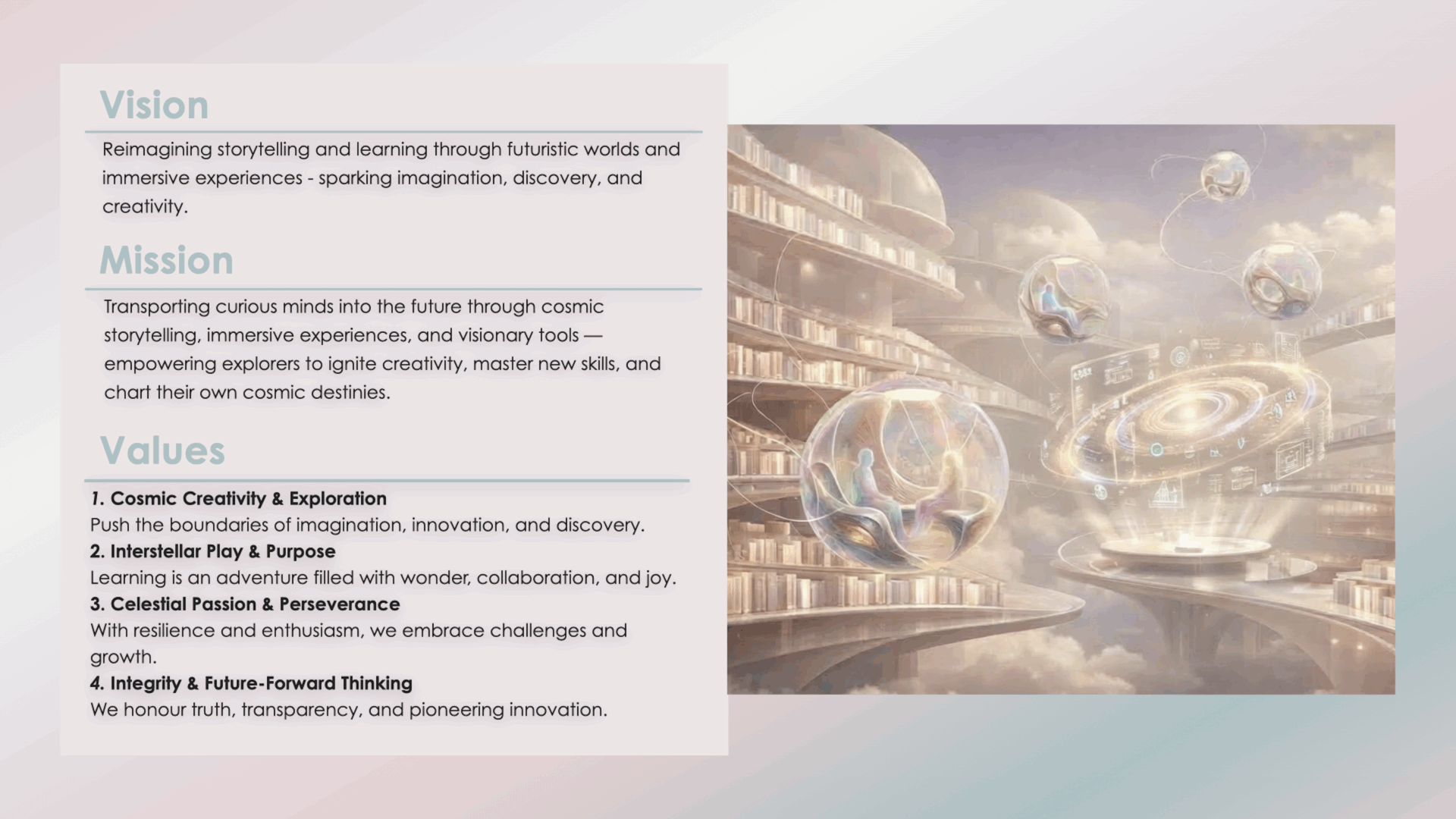 Vision

Reimagining storytelling and learning through futuristic worlds and immersive experiences - sparking imagination, discovery, and creativity.

Mission

Transporting curious minds into the future through cosmic storytelling, immersive experiences, and visionary tools — empowering explorers to ignite creativity, master new skills, and chart their own cosmic destinies.

Values

1. Cosmic Creativity & Exploration
Push the boundaries of imagination, innovation, and discovery.
2. Interstellar Play & Purpose
Learning is an adventure filled with wonder, collaboration, and joy.
3. Celestial Passion & Perseverance
With resilience and enthusiasm, we embrace challenges and growth.
4. Integrity & Future-Forward Thinking
We honour truth, transparency, and pioneering innovation.